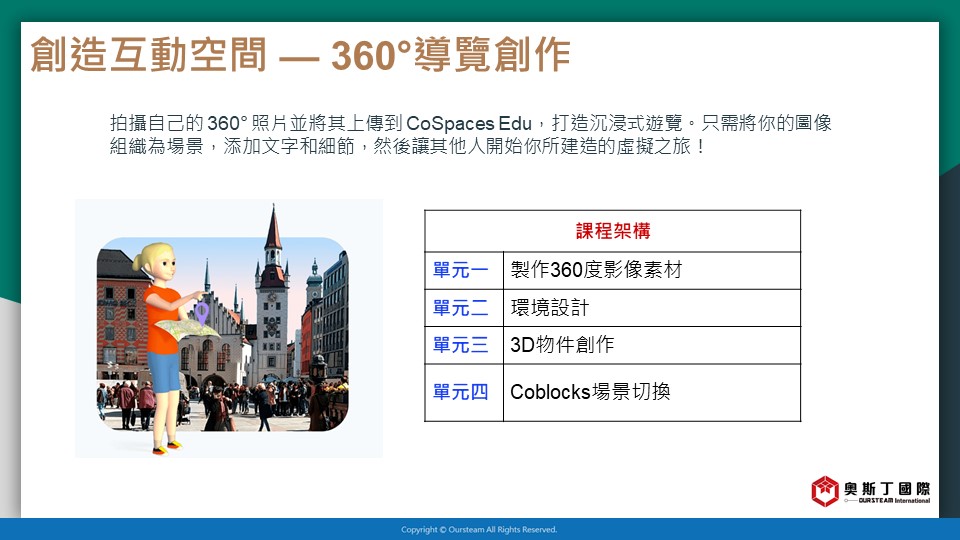 創造互動空間 — 360°導覽創作

拍攝自己的 360° 照片並將其上傳到 CoSpaces Edu，打造沉浸式遊覽。只需將你的圖像組織為場景，添加文字和細節，然後讓其他人開始你所建造的虛擬之旅！

| 課程架構 | |
|---|---|
| 單元一 | 製作360度影像素材 |
| 單元二 | 環境設計 |
| 單元三 | 3D物件創作 |
| 單元四 | Coblocks場景切換 |

奧斯丁國際
OURSTEAM International

Copyright © Oursteam All Rights Reserved.